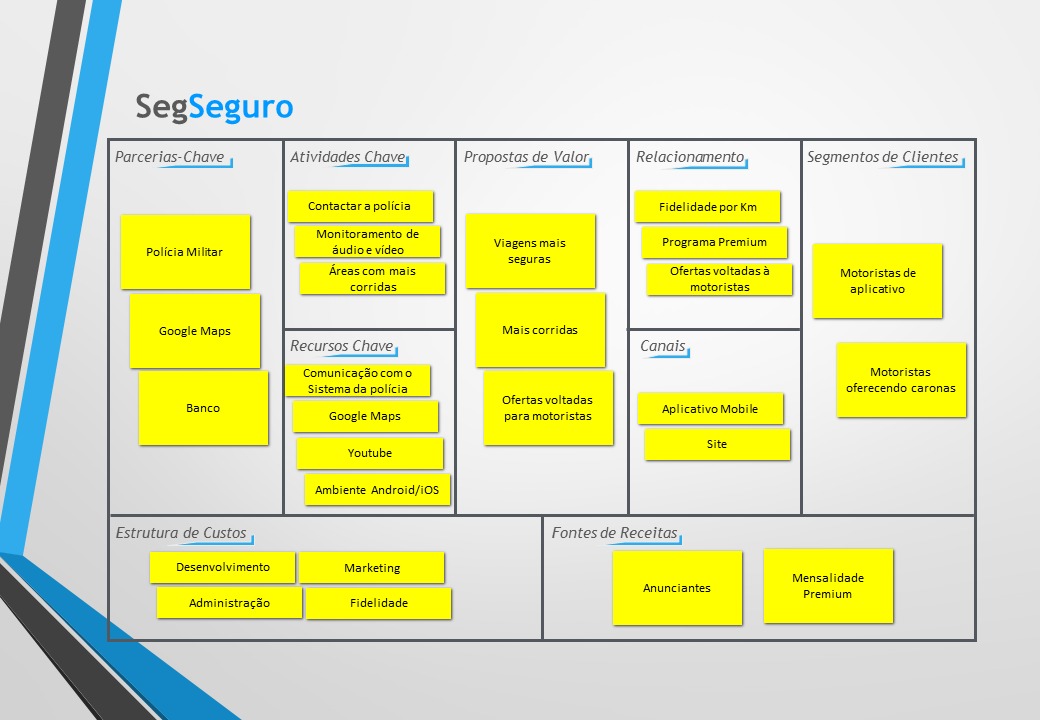 SegSeguro

Parcerias-Chave

Polícia Militar

Google Maps

Banco

Atividades Chave

Contactar a polícia

Monitoramento de áudio e vídeo

Áreas com mais corridas

Recursos Chave

Comunicação com o Sistema da polícia

Google Maps

Youtube

Ambiente Android/iOS

Propostas de Valor

Viagens mais seguras

Mais corridas

Ofertas voltadas para motoristas

Relacionamento

Fidelidade por Km

Programa Premium

Ofertas voltadas à motoristas

Canais

Aplicativo Mobile

Site

Segmentos de Clientes

Motoristas de aplicativo

Motoristas oferecendo caronas

Estrutura de Custos

Desenvolvimento

Marketing

Administração

Fidelidade

Fontes de Receitas

Anunciantes

Mensalidade Premium